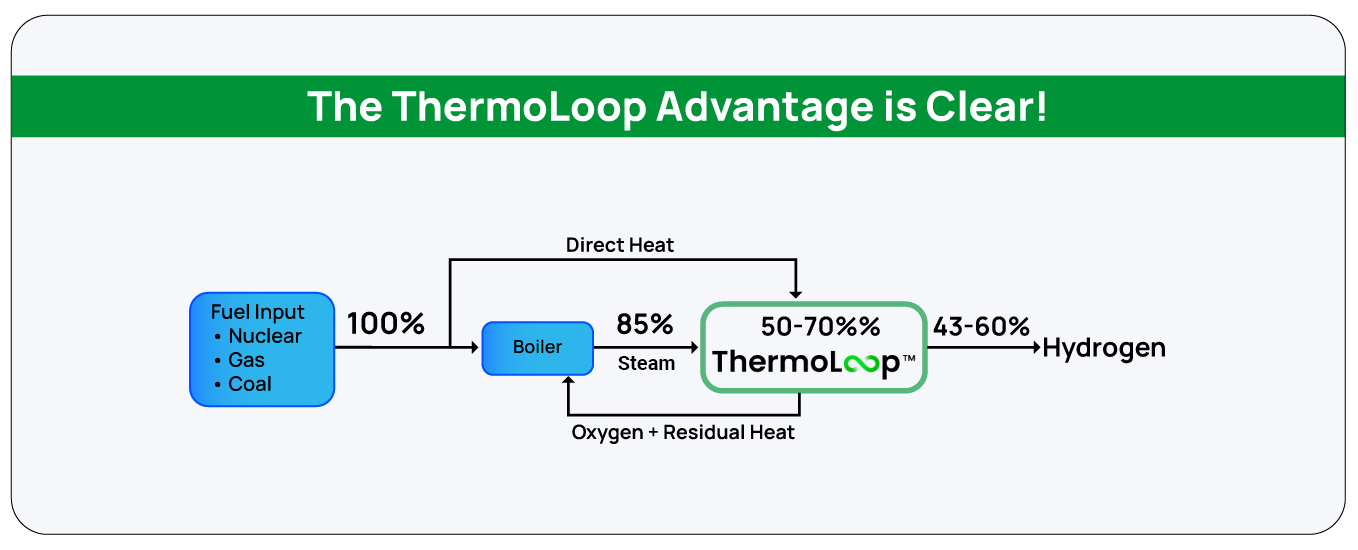 The ThermoLoop Advantage is Clear!

Direct Heat

Fuel Input
• Nuclear
• Gas
• Coal

100%

Boiler

85%
Steam

50-70%%
ThermoLoop™

43-60%
Hydrogen

Oxygen + Residual Heat